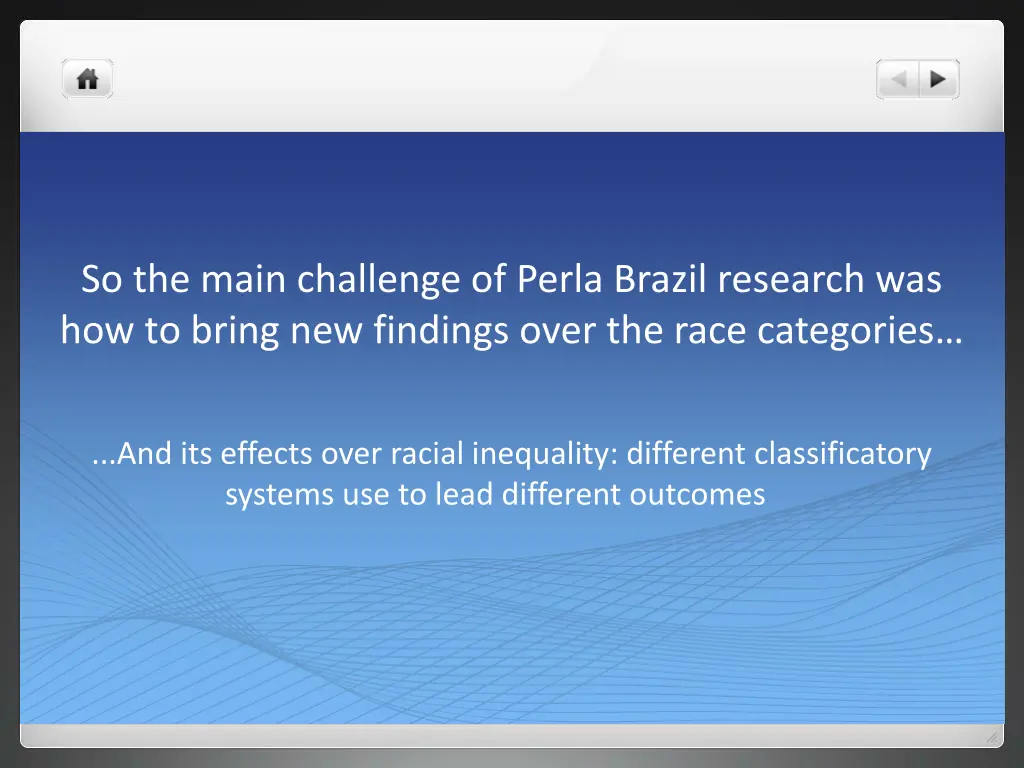 So the main challenge of Perla Brazil research was how to bring new findings over the race categories…

...And its effects over racial inequality: different classificatory systems use to lead different outcomes